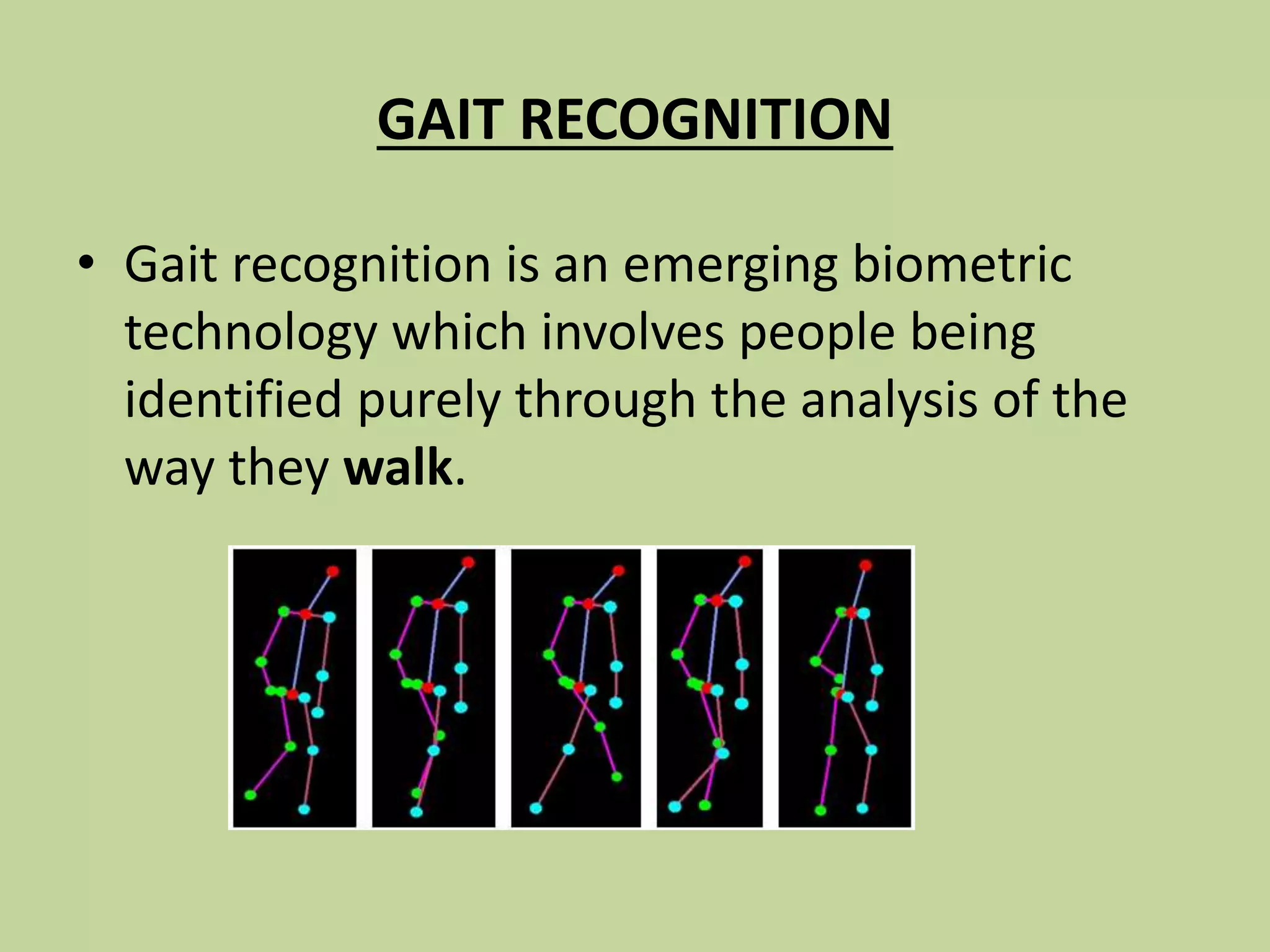 GAIT RECOGNITION

• Gait recognition is an emerging biometric technology which involves people being identified purely through the analysis of the way they walk.